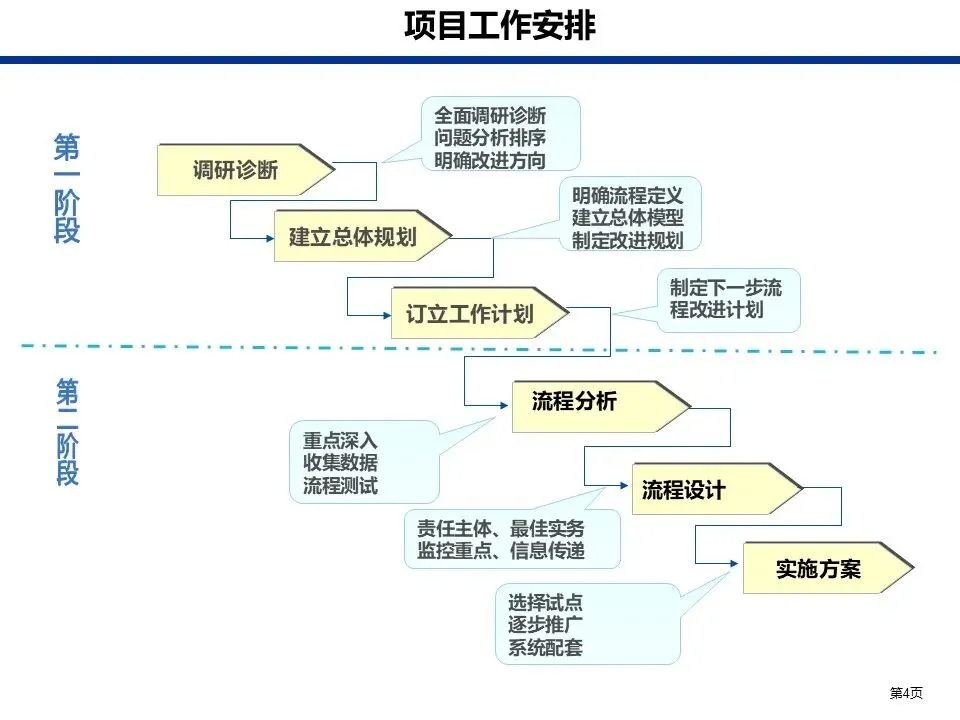 项目工作安排

第一阶段

调研诊断

全面调研诊断
问题分析排序
明确改进方向

建立总体规划

明确流程定义
建立总体模型
制定改进规划

订立工作计划

制定下一步流程改进计划

第二阶段

流程分析

重点深入
收集数据
流程测试

流程设计

责任主体、最佳实务
监控重点、信息传递

实施方案

选择试点
逐步推广
系统配套

第4页